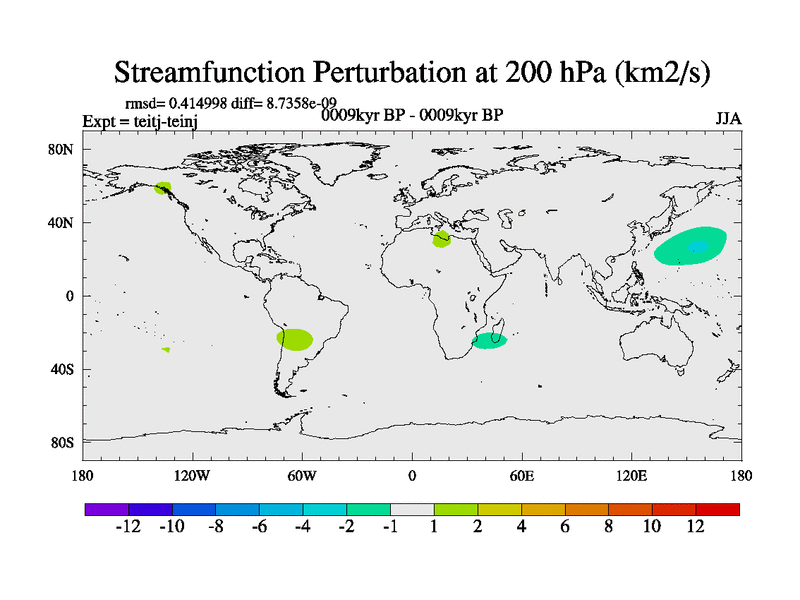 Streamfunction Perturbation at 200 hPa (km2/s)

rmsd= 0.414998 diff= 8.7358e-09
Expt = teitj-teinj
0009kyr BP - 0009kyr BP
JJA

80N
40N
0
40S
80S

180
120W
60W
0
60E
120E
180

-12 -10 -8 -6 -4 -2 -1 1 2 4 6 8 10 12